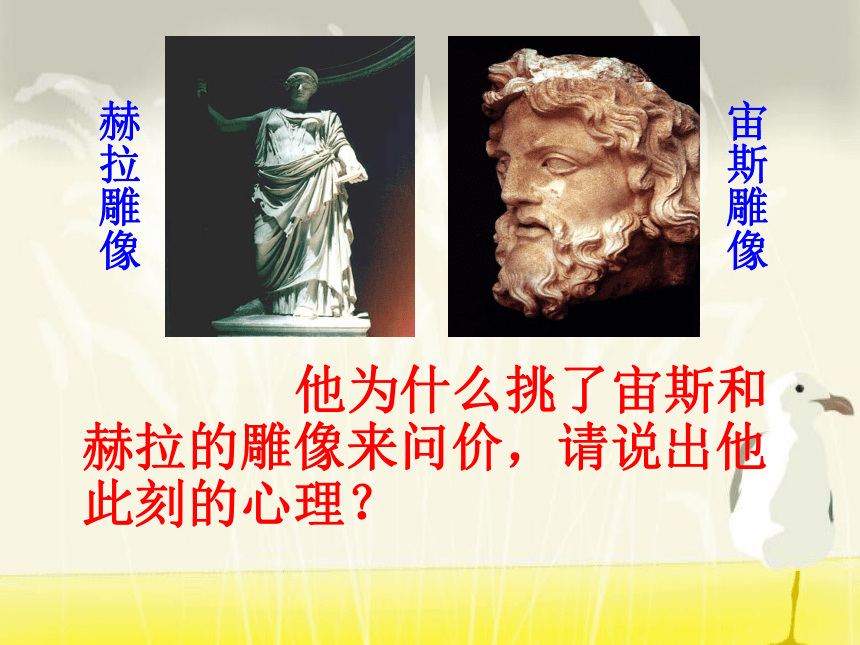 赫拉雕像

宙斯雕像

他为什么挑了宙斯和赫拉的雕像来问价，请说出他此刻的心理？